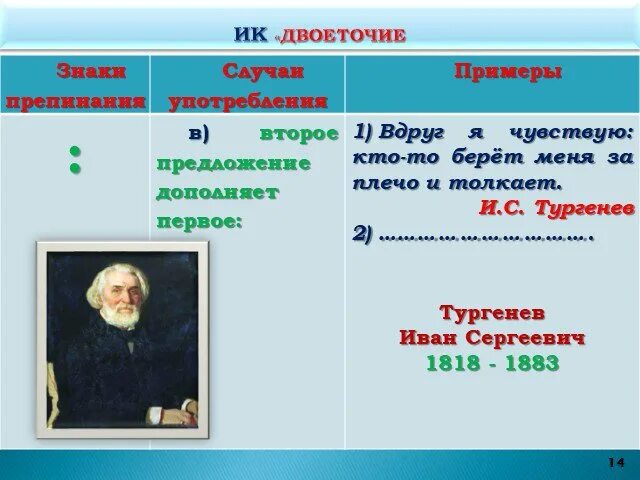 ИК «ДВОЕТОЧИЕ

| Знаки препинания | Случаи употребления | Примеры |
|---|---|---|
| : | в) второе предложение дополняет первое: | 1) Вдруг я чувствую: кто-то берёт меня за плечо и толкает. И.С. Тургенев 2) ……………………………. |

Тургенев
Иван Сергеевич
1818 - 1883

14